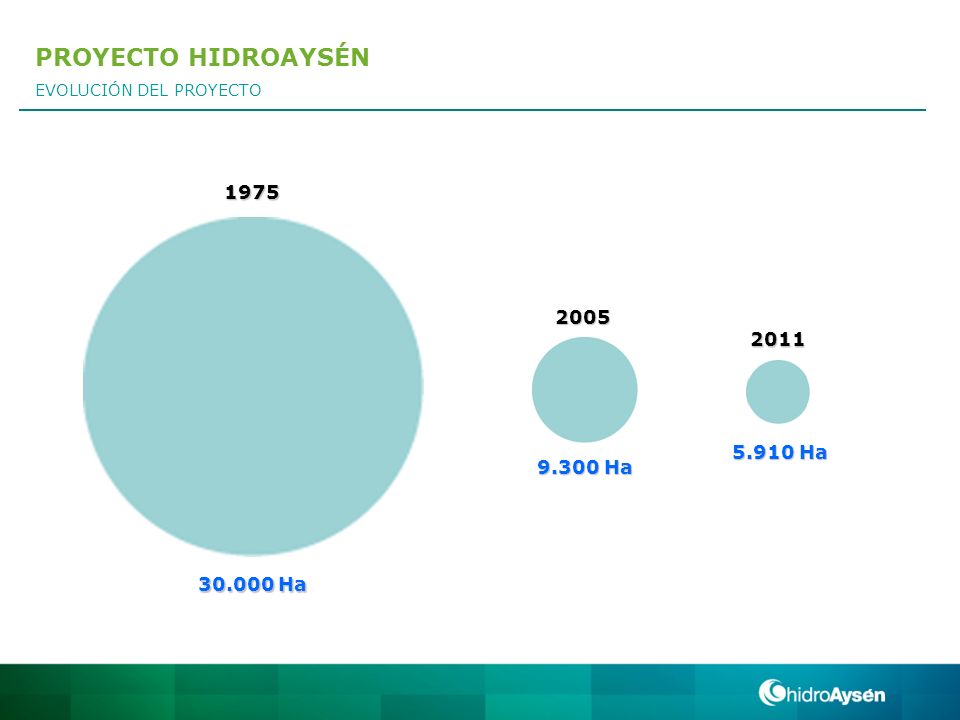 PROYECTO HIDROAYSÉN
EVOLUCIÓN DEL PROYECTO

1975

30.000 Ha

2005

9.300 Ha

2011

5.910 Ha

hidroAysén